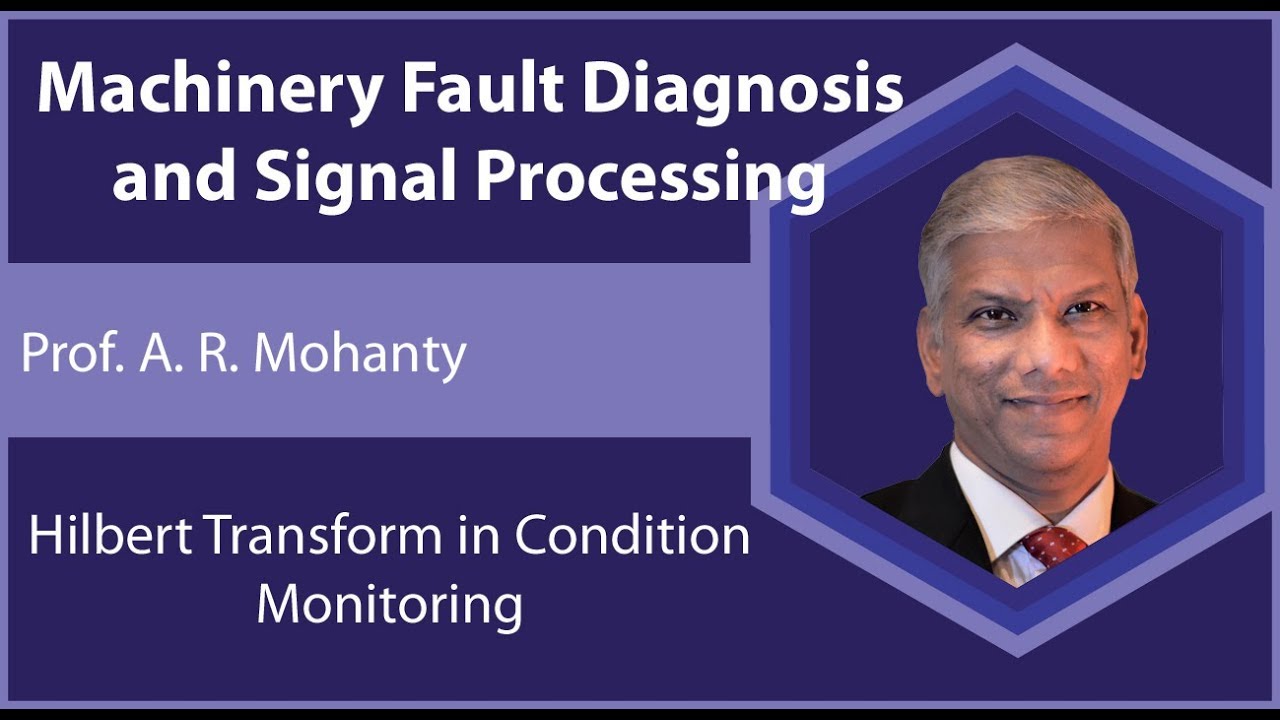 Machinery Fault Diagnosis and Signal Processing

Prof. A. R. Mohanty

Hilbert Transform in Condition Monitoring